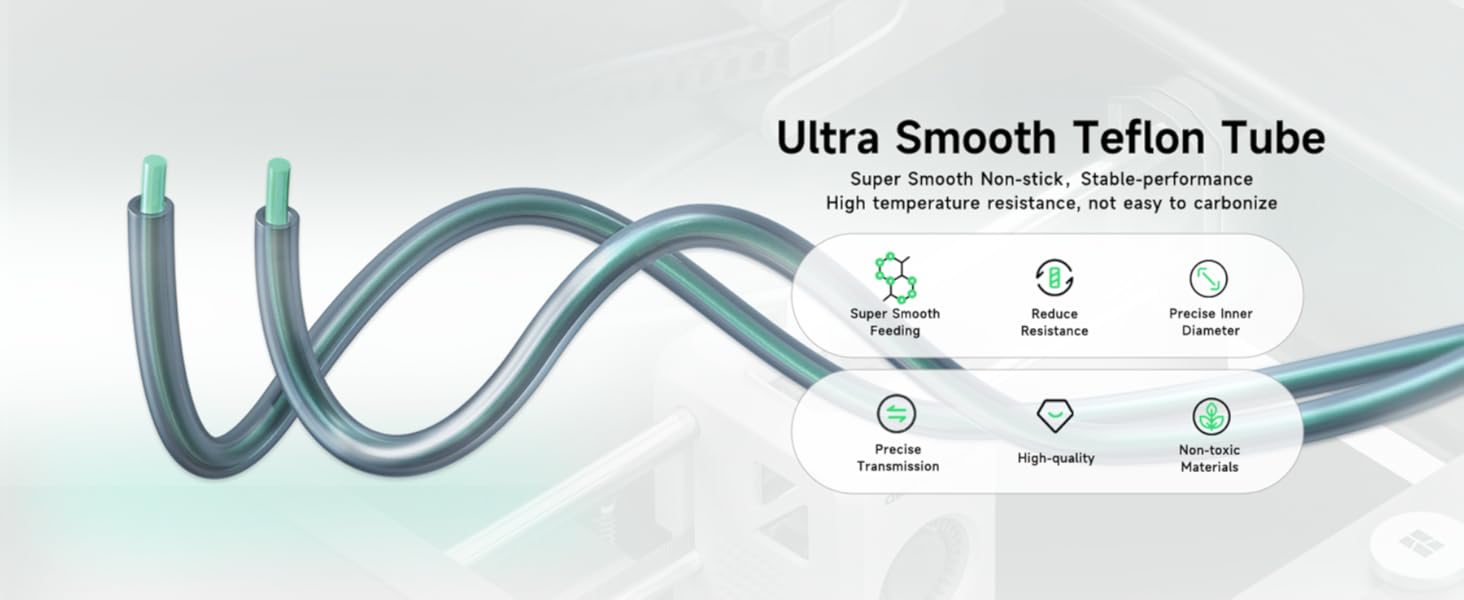 Ultra Smooth Teflon Tube

Super Smooth Non-stick, Stable-performance
High temperature resistance, not easy to carbonize

Super Smooth Feeding

Reduce Resistance

Precise Inner Diameter

Precise Transmission

High-quality

Non-toxic Materials